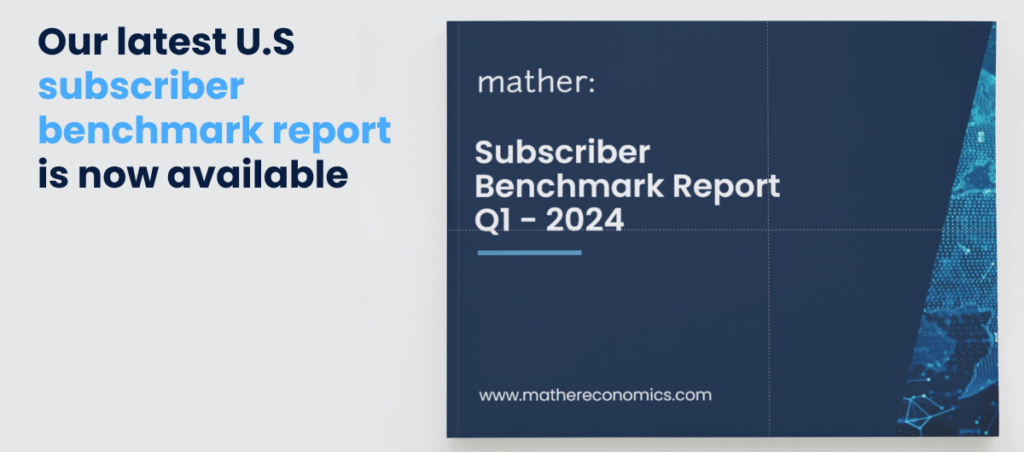 Our latest U.S subscriber benchmark report is now available

mather:

Subscriber Benchmark Report Q1 - 2024

www.mathereconomics.com